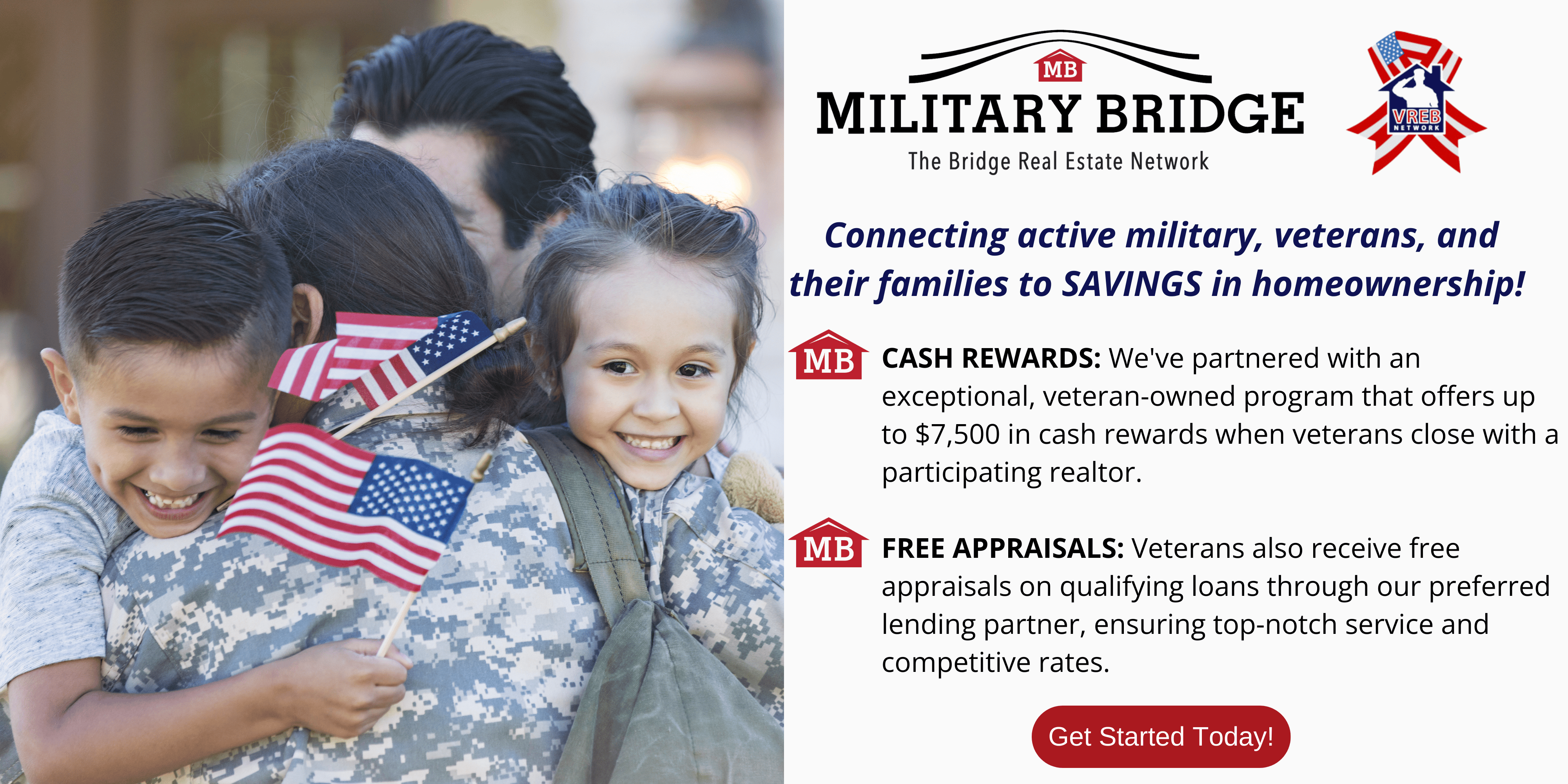 MB
MILITARY BRIDGE
The Bridge Real Estate Network

VREB
NETWORK

Connecting active military, veterans, and their families to SAVINGS in homeownership!

MB CASH REWARDS: We've partnered with an exceptional, veteran-owned program that offers up to $7,500 in cash rewards when veterans close with a participating realtor.

MB FREE APPRAISALS: Veterans also receive free appraisals on qualifying loans through our preferred lending partner, ensuring top-notch service and competitive rates.

Get Started Today!